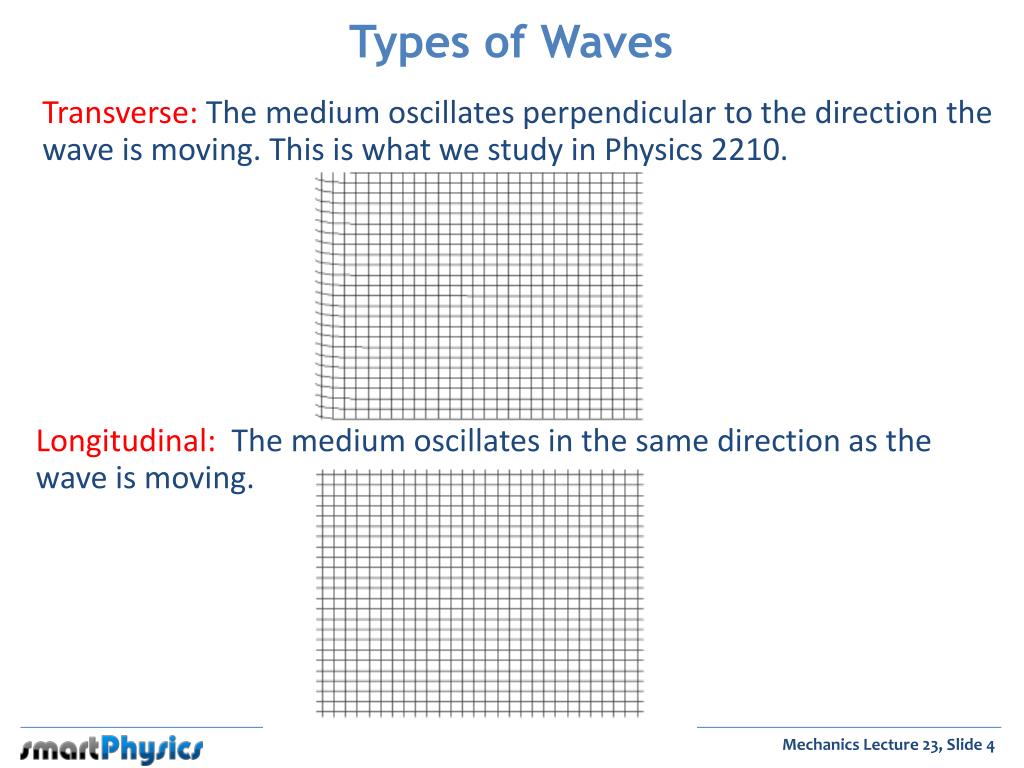 Types of Waves

Transverse: The medium oscillates perpendicular to the direction the wave is moving. This is what we study in Physics 2210.

Longitudinal: The medium oscillates in the same direction as the wave is moving.

smartPhysics

Mechanics Lecture 23, Slide 4